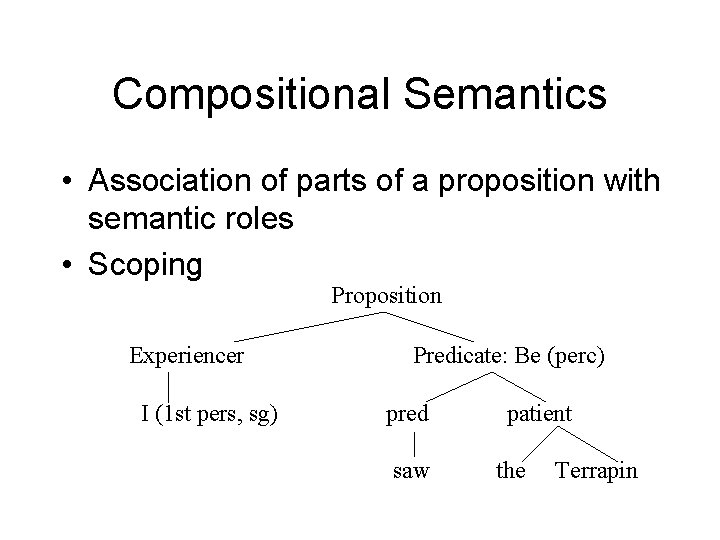 Compositional Semantics

• Association of parts of a proposition with semantic roles

• Scoping

Proposition

Experiencer

Predicate: Be (perc)

I (1st pers, sg)

pred

patient

saw

the

Terrapin